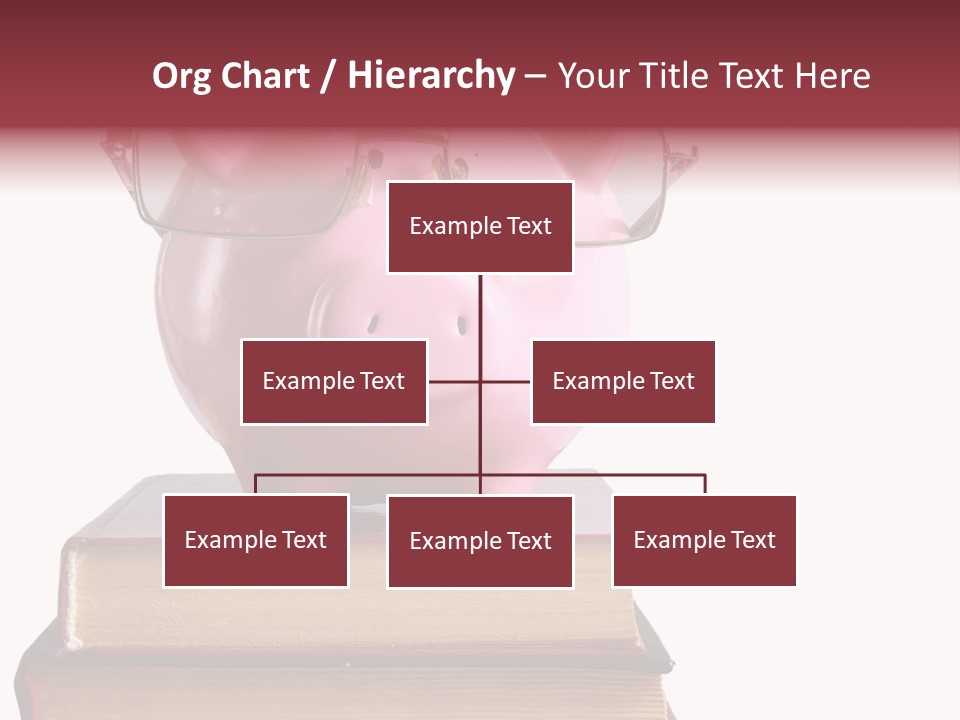 Org Chart / Hierarchy – Your Title Text Here

Example Text

Example Text

Example Text

Example Text

Example Text

Example Text